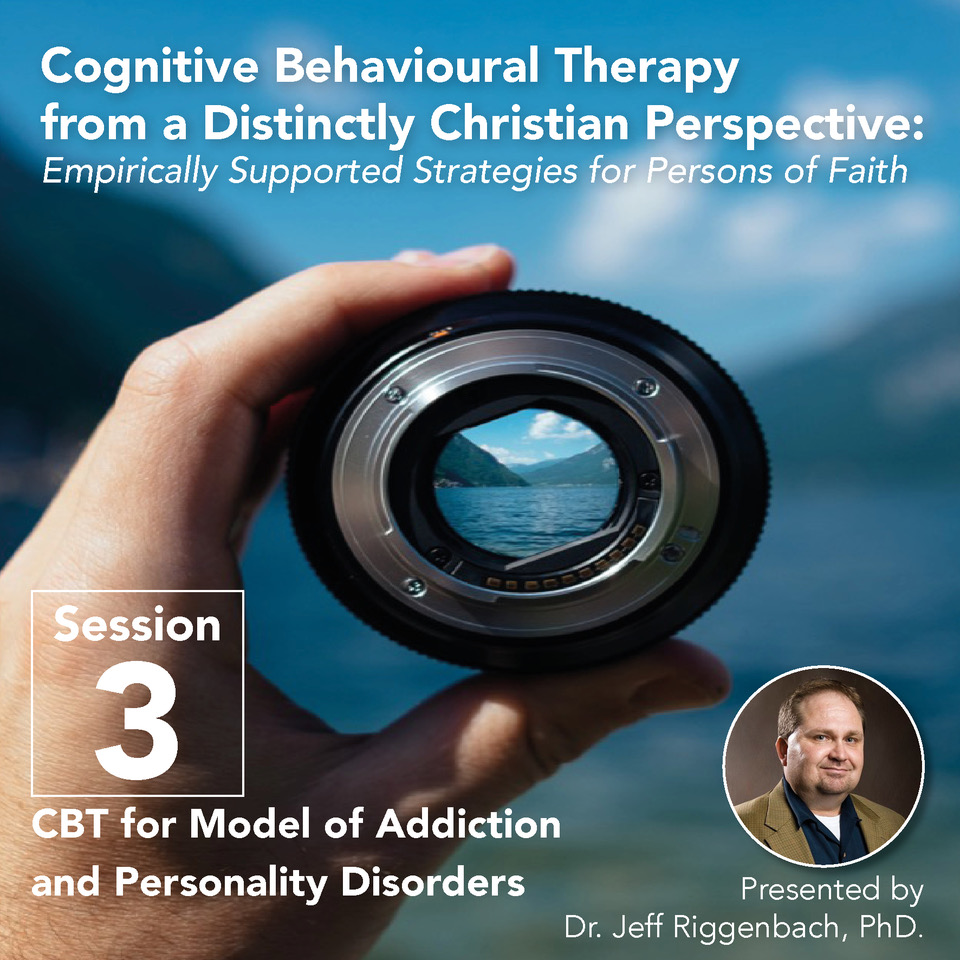 Cognitive Behavioural Therapy from a Distinctly Christian Perspective:
Empirically Supported Strategies for Persons of Faith

Session
3

CBT for Model of Addiction and Personality Disorders

Presented by
Dr. Jeff Riggenbach, PhD.